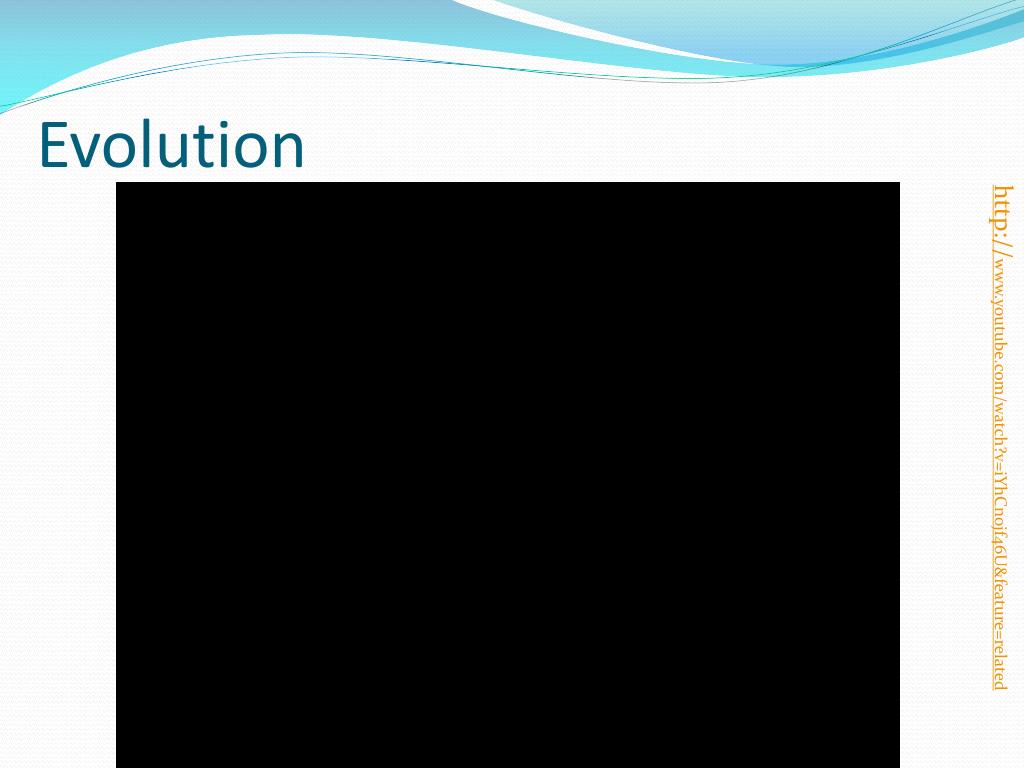 Evolution

http://www.youtube.com/watch?v=iYhCn0jf46U&feature=related